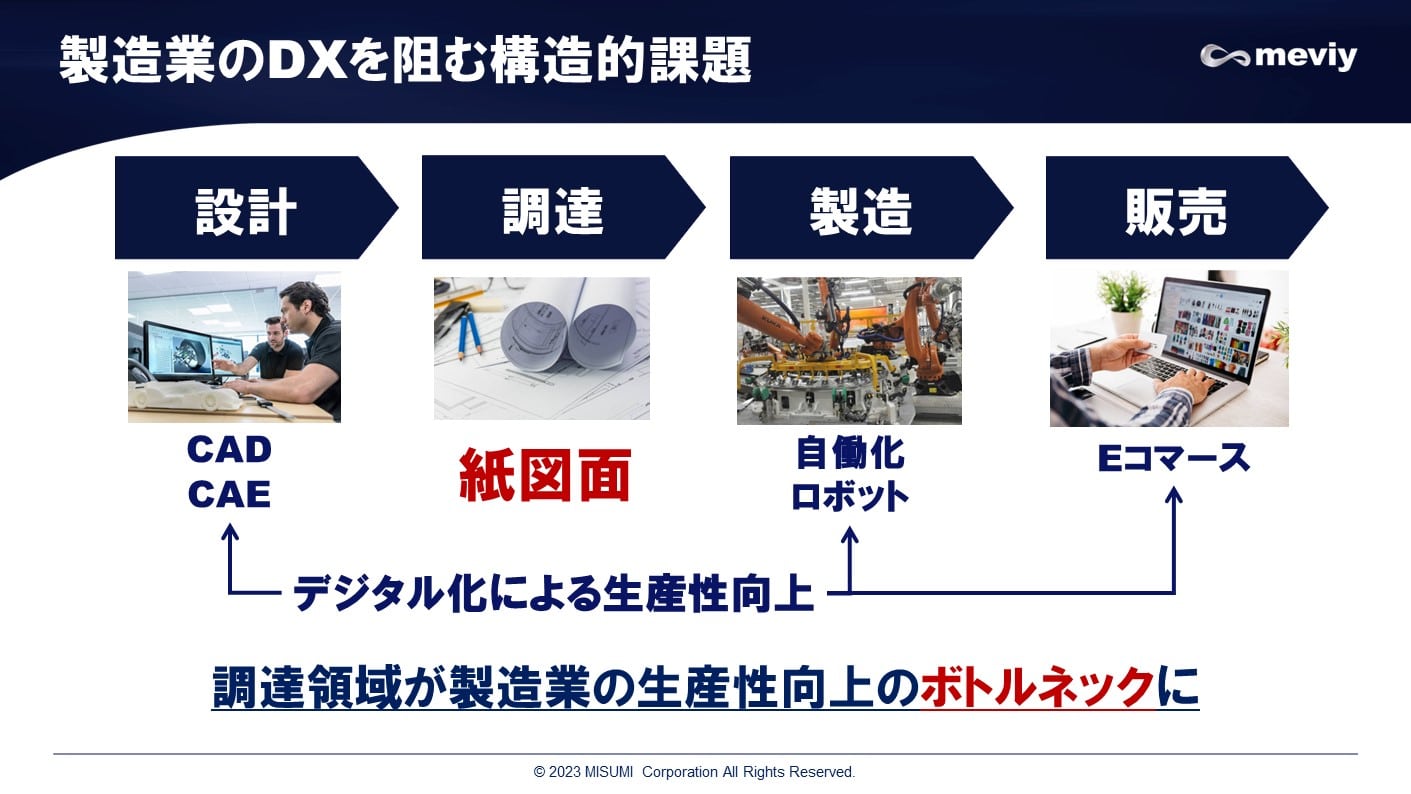 製造業のDXを阻む構造的課題

meviy

設計

調達

製造

販売

CAD
CAE

紙図面

自働化
ロボット

Eコマース

デジタル化による生産性向上

調達領域が製造業の生産性向上のボトルネックに

© 2023 MISUMI Corporation All Rights Reserved.